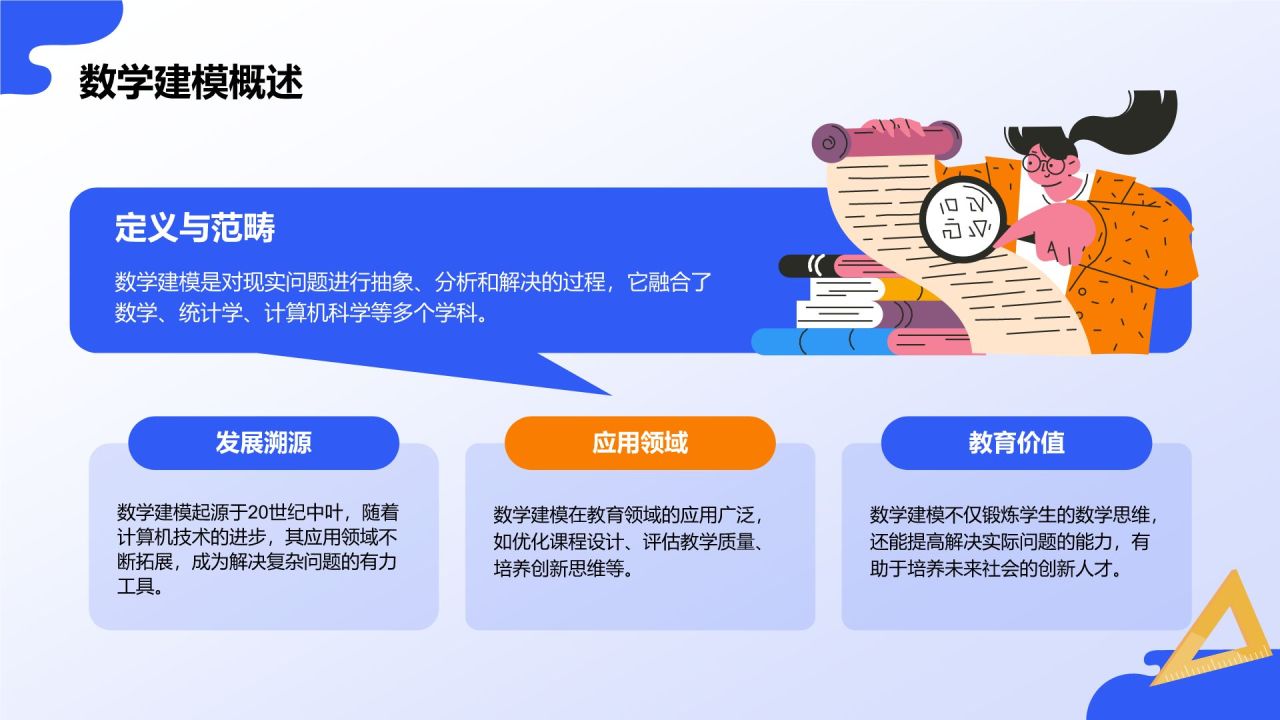 数学建模概述

定义与范畴

数学建模是对现实问题进行抽象、分析和解决的过程，它融合了数学、统计学、计算机科学等多个学科。

发展溯源

数学建模起源于20世纪中叶，随着计算机技术的进步，其应用领域不断拓展，成为解决复杂问题的有力工具。

应用领域

数学建模在教育领域的应用广泛，如优化课程设计、评估教学质量、培养创新思维等。

教育价值

数学建模不仅锻炼学生的数学思维，还能提高解决实际问题的能力，有助于培养未来社会的创新人才。